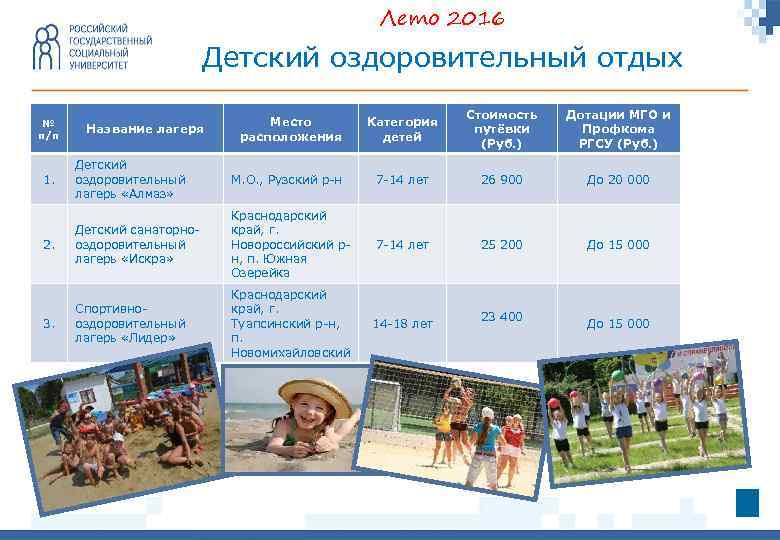 РОССИЙСКИЙ ГОСУДАРСТВЕННЫЙ СОЦИАЛЬНЫЙ УНИВЕРСИТЕТ

Лето 2016

Детский оздоровительный отдых

| № п/п | Название лагеря | Место расположения | Категория детей | Стоимость путёвки (Руб.) | Дотации МГО и Профкома РГСУ (Руб.) |
|---|---|---|---|---|---|
| 1. | Детский оздоровительный лагерь «Алмаз» | М.О., Рузский р-н | 7-14 лет | 26 900 | До 20 000 |
| 2. | Детский санаторно-оздоровительный лагерь «Искра» | Краснодарский край, г. Новороссийский р-н, п. Южная Озерейка | 7-14 лет | 25 200 | До 15 000 |
| 3. | Спортивно-оздоровительный лагерь «Лидер» | Краснодарский край, г. Туапсинский р-н, п. Новомихайловский | 14-18 лет | 23 400 | До 15 000 |